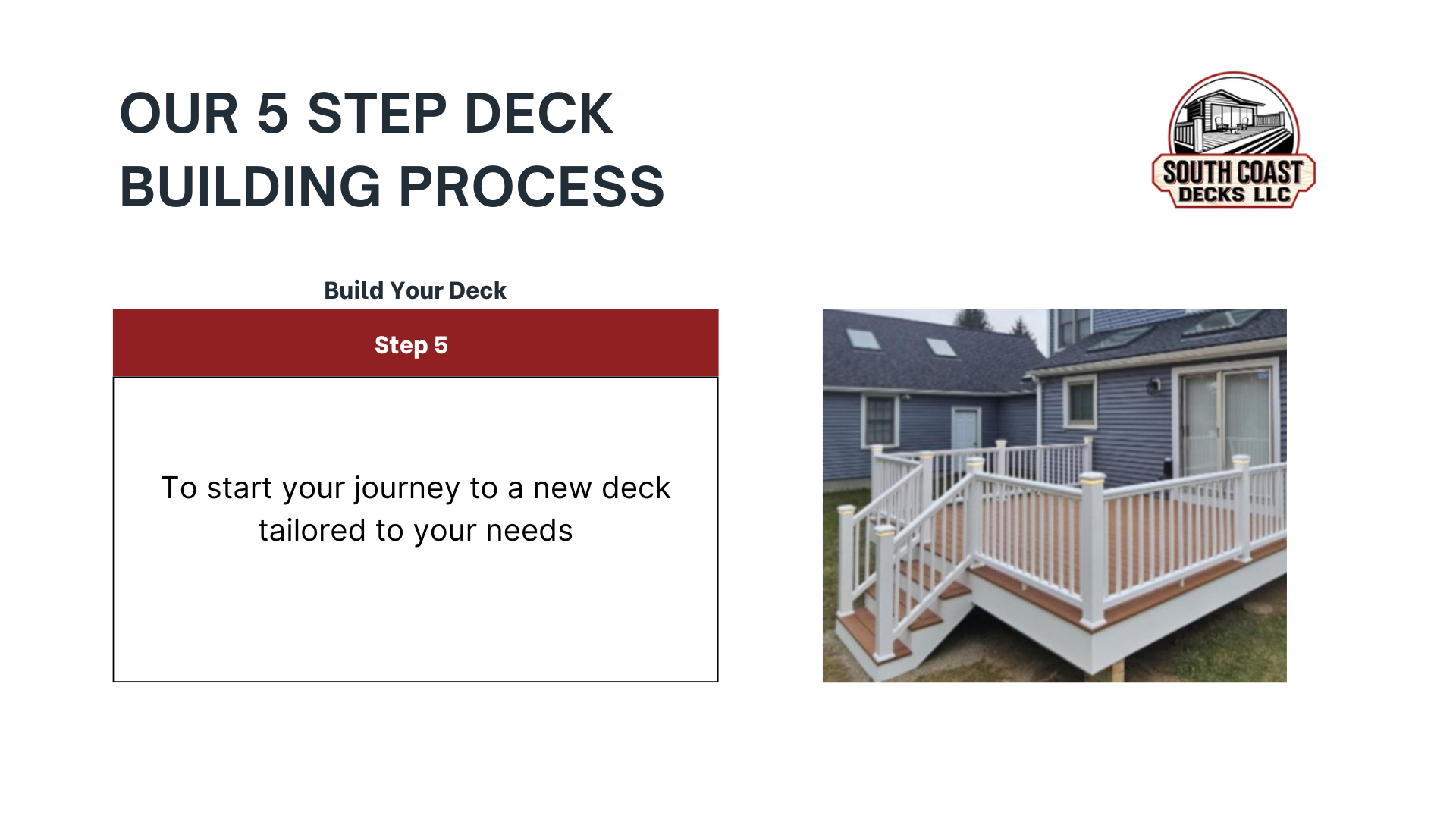 OUR 5 STEP DECK BUILDING PROCESS

SOUTH COAST DECKS LLC

Build Your Deck

Step 5

To start your journey to a new deck tailored to your needs